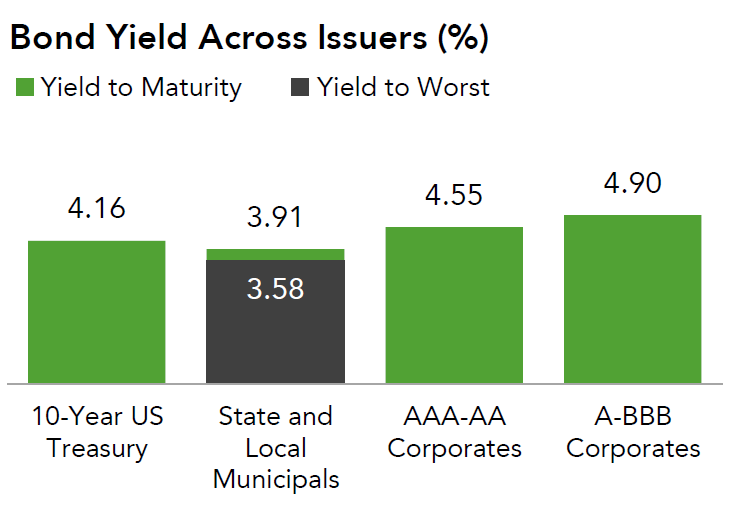 Bond Yield Across Issuers (%)

Yield to Maturity
Yield to Worst

4.16
3.91
3.58
4.55
4.90

10-Year US Treasury
State and Local Municipals
AAA-AA Corporates
A-BBB Corporates